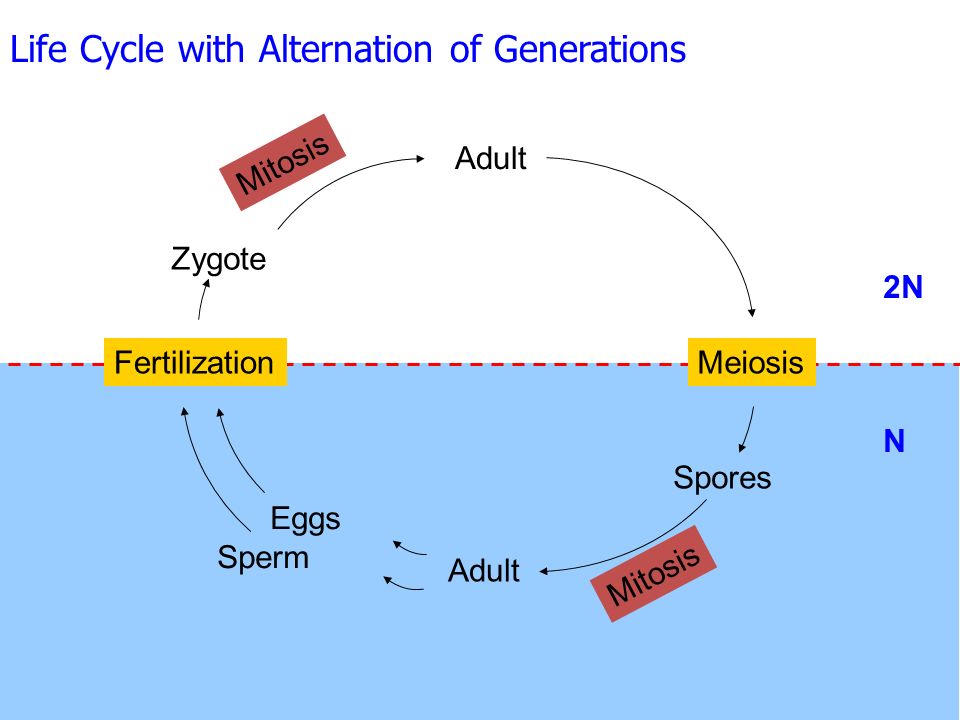 Life Cycle with Alternation of Generations

Mitosis

Adult

Zygote

2N

Fertilization

Meiosis

N

Spores

Eggs

Sperm

Adult

Mitosis